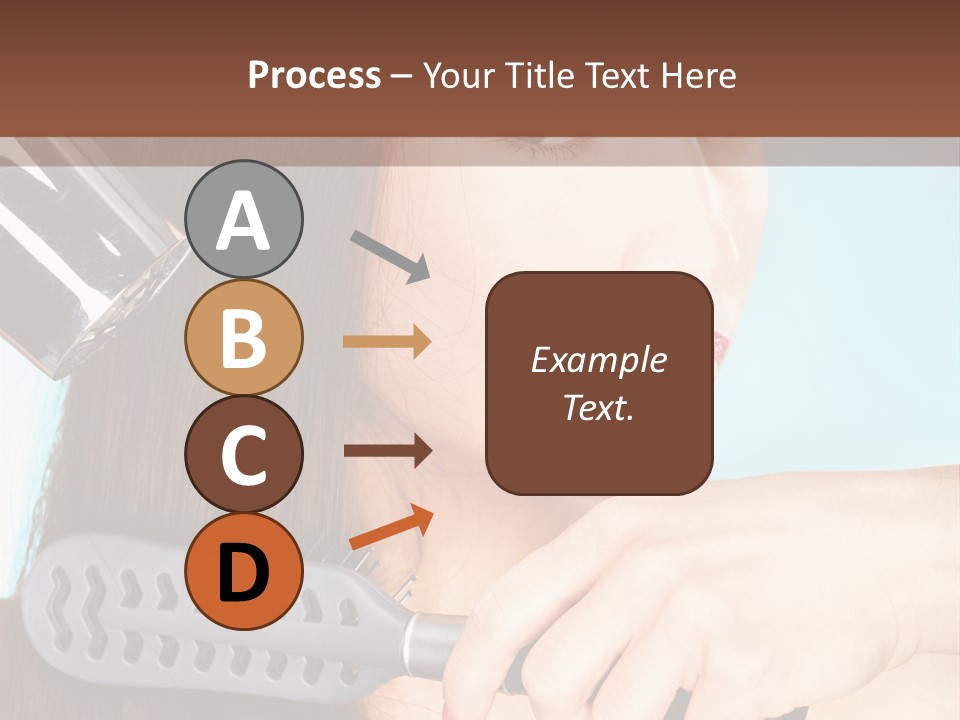 Process – Your Title Text Here

A

B

C

D

Example Text.